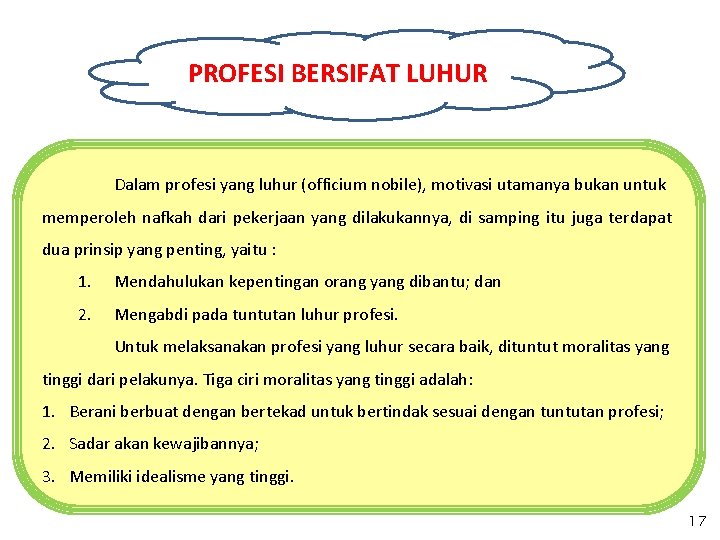 PROFESI BERSIFAT LUHUR

Dalam profesi yang luhur (officium nobile), motivasi utamanya bukan untuk memperoleh nafkah dari pekerjaan yang dilakukannya, di samping itu juga terdapat dua prinsip yang penting, yaitu :

1. Mendahulukan kepentingan orang yang dibantu; dan
2. Mengabdi pada tuntutan luhur profesi.

Untuk melaksanakan profesi yang luhur secara baik, dituntut moralitas yang tinggi dari pelakunya. Tiga ciri moralitas yang tinggi adalah:

1. Berani berbuat dengan bertekad untuk bertindak sesuai dengan tuntutan profesi;
2. Sadar akan kewajibannya;
3. Memiliki idealisme yang tinggi.

17